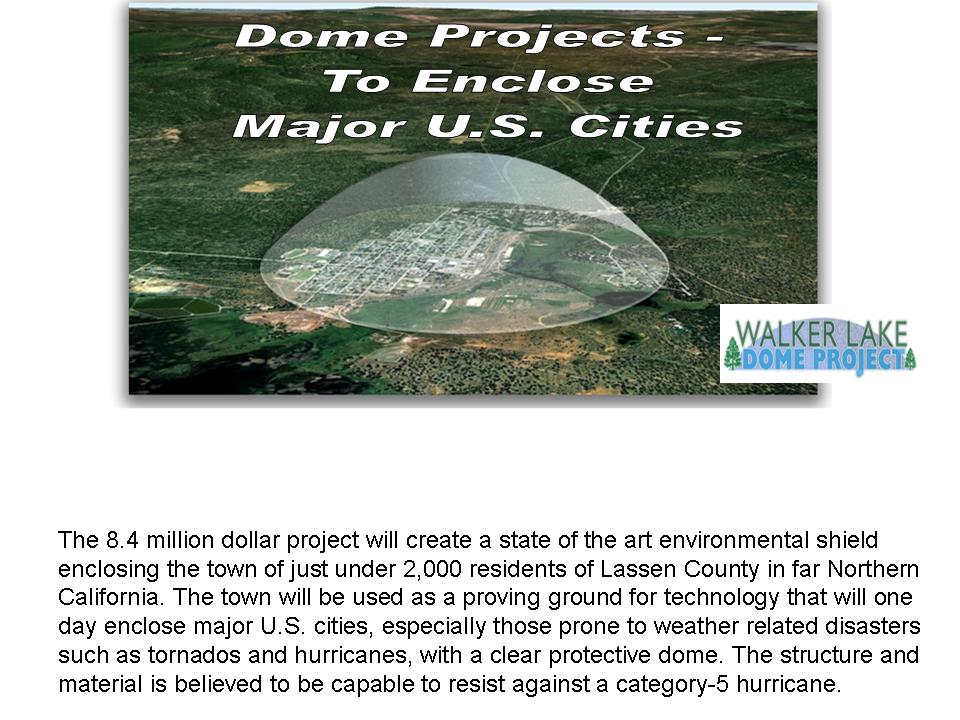 Dome Projects - To Enclose Major U.S. Cities

WALKER LAKE DOME PROJECT

The 8.4 million dollar project will create a state of the art environmental shield enclosing the town of just under 2,000 residents of Lassen County in far Northern California. The town will be used as a proving ground for technology that will one day enclose major U.S. cities, especially those prone to weather related disasters such as tornados and hurricanes, with a clear protective dome. The structure and material is believed to be capable to resist against a category-5 hurricane.